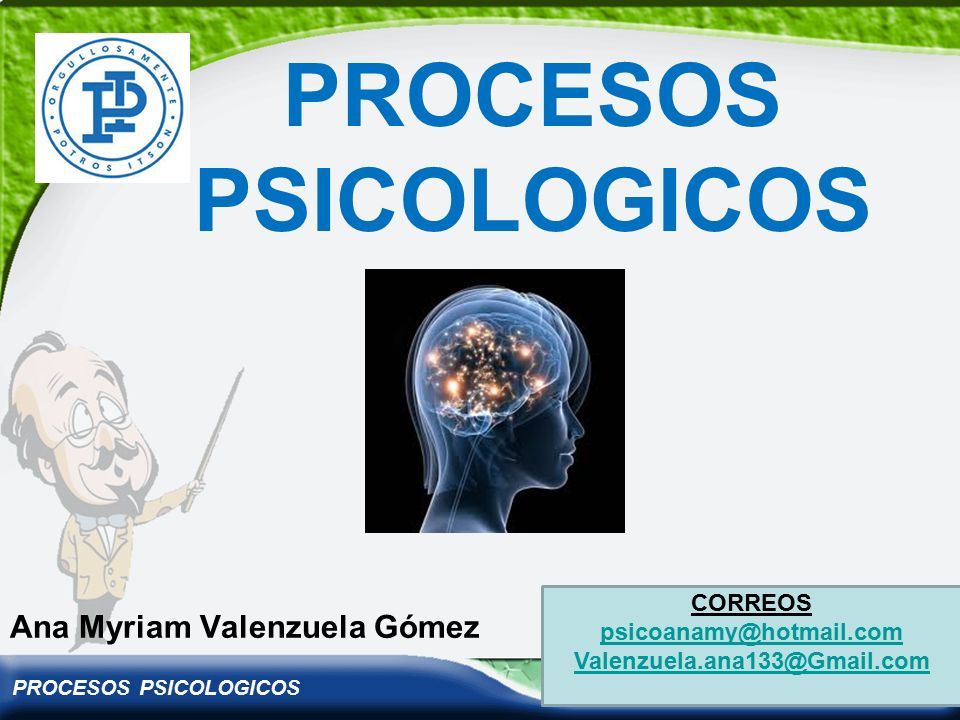 ORGULLOSAMENTE POTROS ITSON

PROCESOS PSICOLOGICOS

Ana Myriam Valenzuela Gómez

CORREOS
psicoanamy@hotmail.com
Valenzuela.ana133@Gmail.com

PROCESOS PSICOLOGICOS